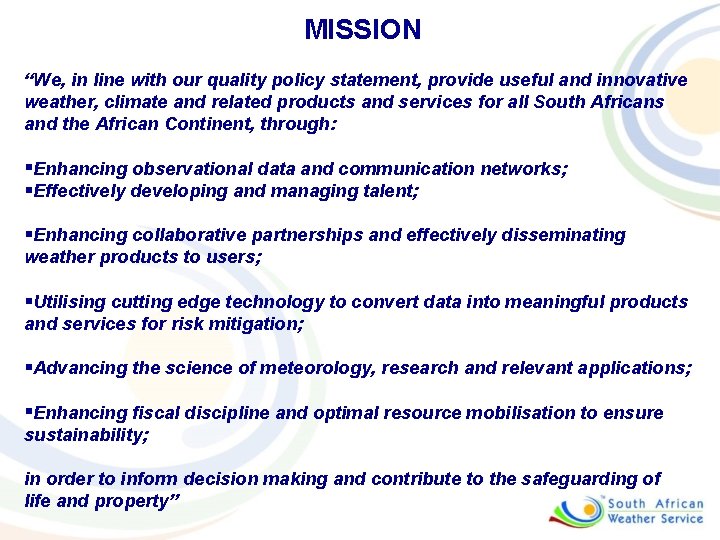 MISSION

“We, in line with our quality policy statement, provide useful and innovative weather, climate and related products and services for all South Africans and the African Continent, through:

▪Enhancing observational data and communication networks;
▪Effectively developing and managing talent;

▪Enhancing collaborative partnerships and effectively disseminating weather products to users;

▪Utilising cutting edge technology to convert data into meaningful products and services for risk mitigation;

▪Advancing the science of meteorology, research and relevant applications;

▪Enhancing fiscal discipline and optimal resource mobilisation to ensure sustainability;

in order to inform decision making and contribute to the safeguarding of life and property”

South African Weather Service